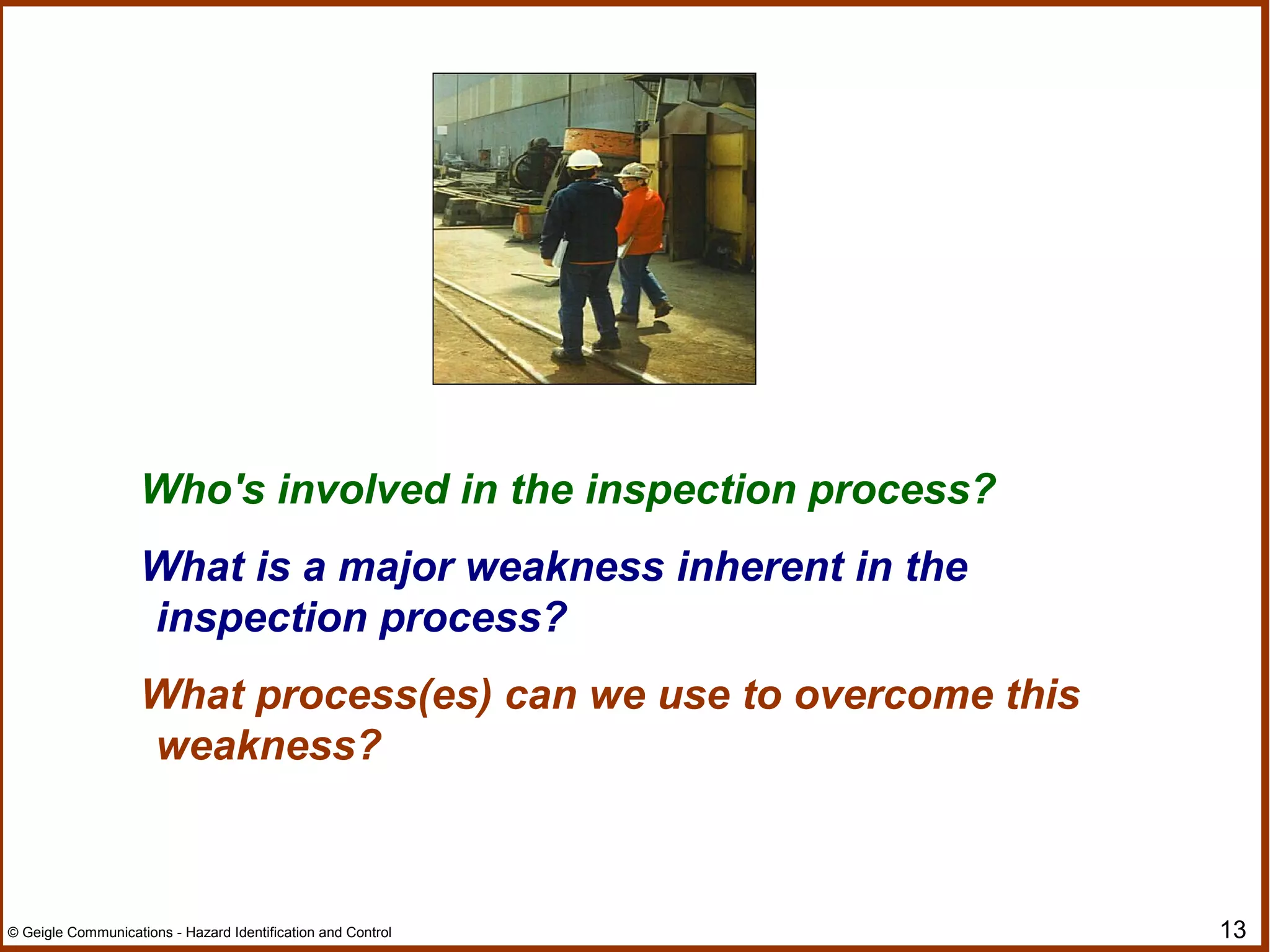 Who's involved in the inspection process?

What is a major weakness inherent in the inspection process?

What process(es) can we use to overcome this weakness?

© Geigle Communications - Hazard Identification and Control

13